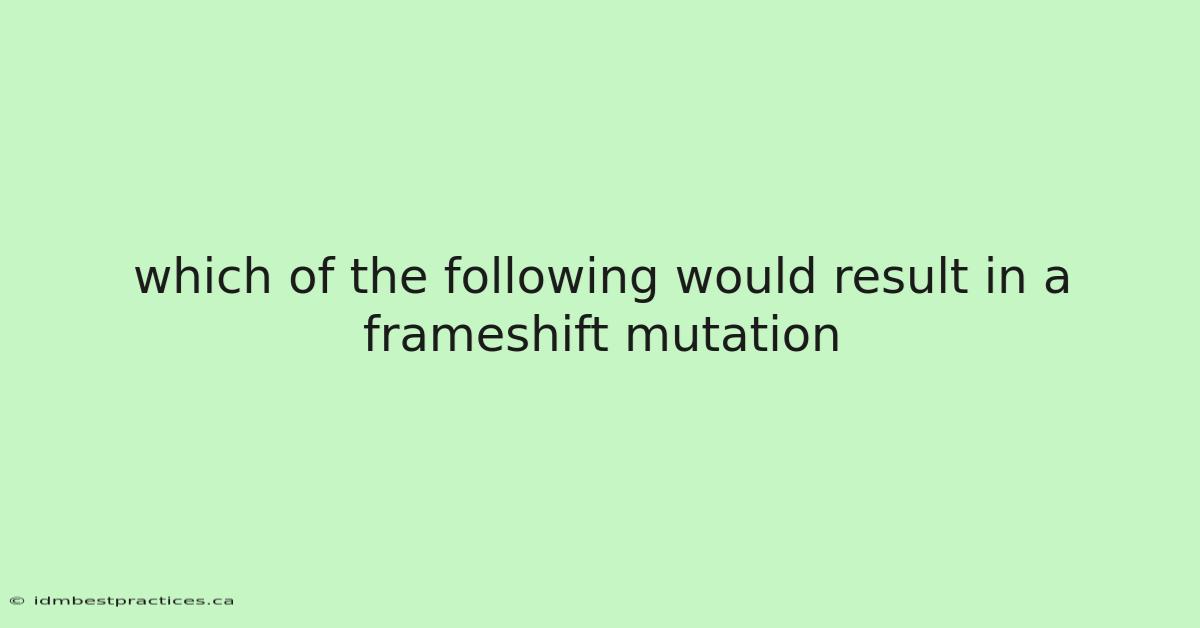 which of the following would result in a frameshift mutation

© idmbestpractices.ca